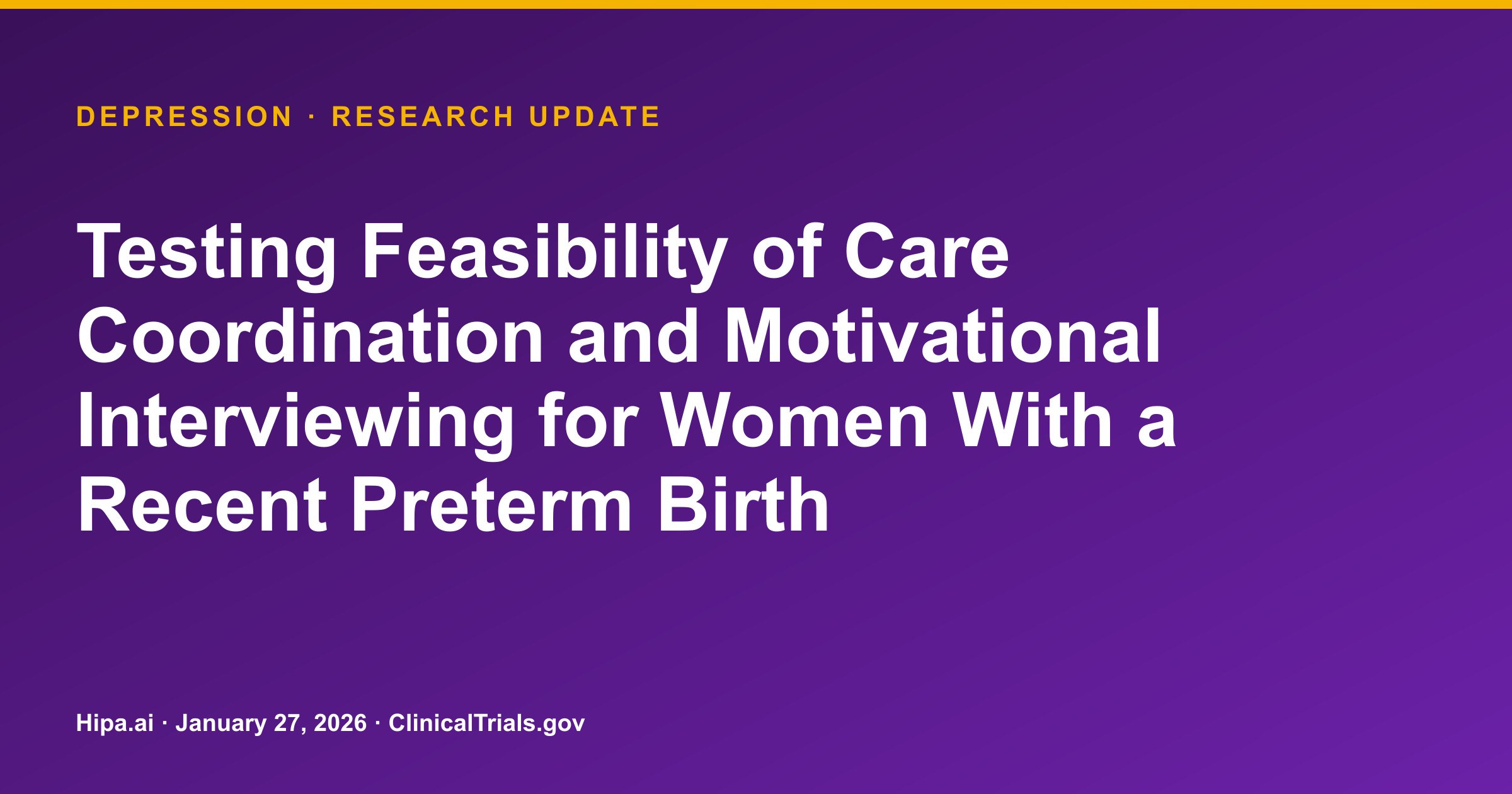 DEPRESSION · RESEARCH UPDATE

Testing Feasibility of Care Coordination and Motivational Interviewing for Women With a Recent Preterm Birth

Hipa.ai · January 27, 2026 · ClinicalTrials.gov